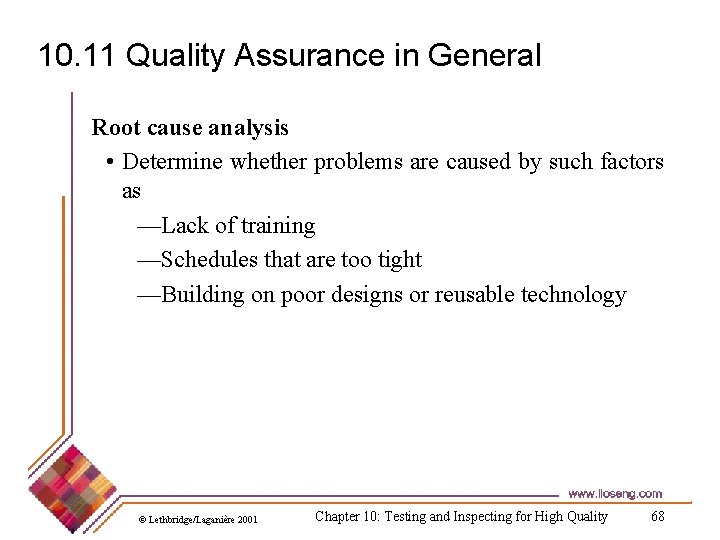 10.11 Quality Assurance in General

Root cause analysis

• Determine whether problems are caused by such factors as

—Lack of training

—Schedules that are too tight

—Building on poor designs or reusable technology

www.lloseng.com

© Lethbridge/Laganière 2001

Chapter 10: Testing and Inspecting for High Quality

68